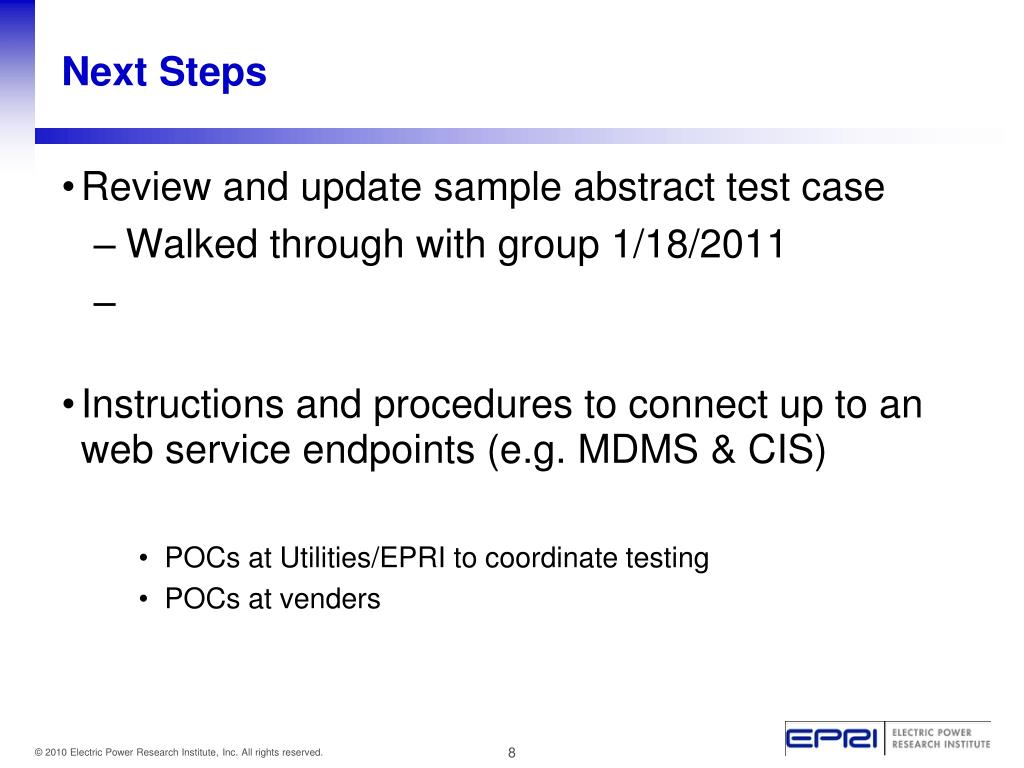 Next Steps

• Review and update sample abstract test case
– Walked through with group 1/18/2011
–

• Instructions and procedures to connect up to an web service endpoints (e.g. MDMS & CIS)

• POCs at Utilities/EPRI to coordinate testing
• POCs at venders

© 2010 Electric Power Research Institute, Inc. All rights reserved.

8

EPRI ELECTRIC POWER RESEARCH INSTITUTE